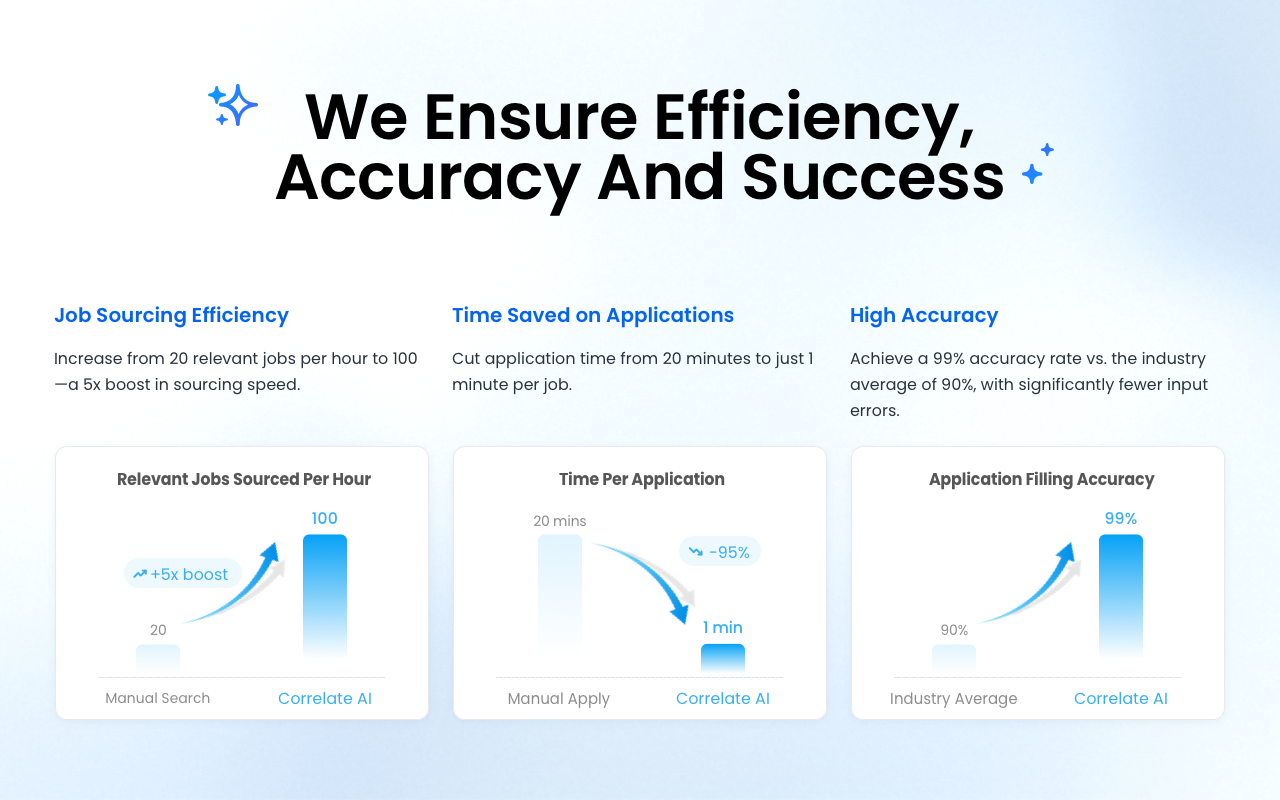 We Ensure Efficiency, Accuracy And Success

Job Sourcing Efficiency

Increase from 20 relevant jobs per hour to 100—a 5x boost in sourcing speed.

Relevant Jobs Sourced Per Hour

+5x boost

20

100

Manual Search

Correlate AI

Time Saved on Applications

Cut application time from 20 minutes to just 1 minute per job.

Time Per Application

20 mins

-95%

1 min

Manual Apply

Correlate AI

High Accuracy

Achieve a 99% accuracy rate vs. the industry average of 90%, with significantly fewer input errors.

Application Filling Accuracy

90%

99%

Industry Average

Correlate AI